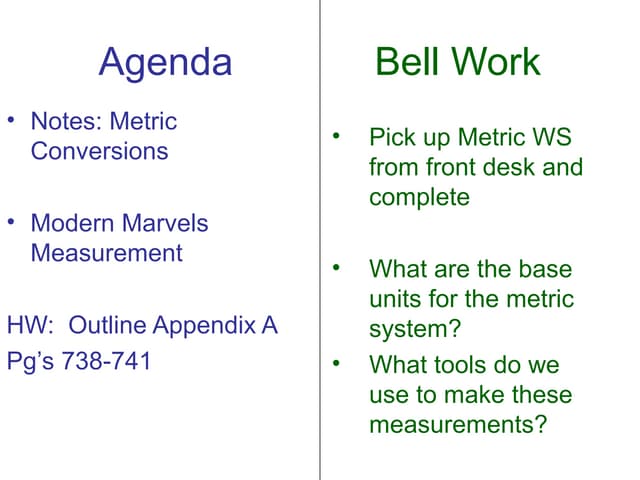 Agenda

• Notes: Metric Conversions

• Modern Marvels Measurement

HW: Outline Appendix A
Pg's 738-741

Bell Work

• Pick up Metric WS from front desk and complete

• What are the base units for the metric system?

• What tools do we use to make these measurements?